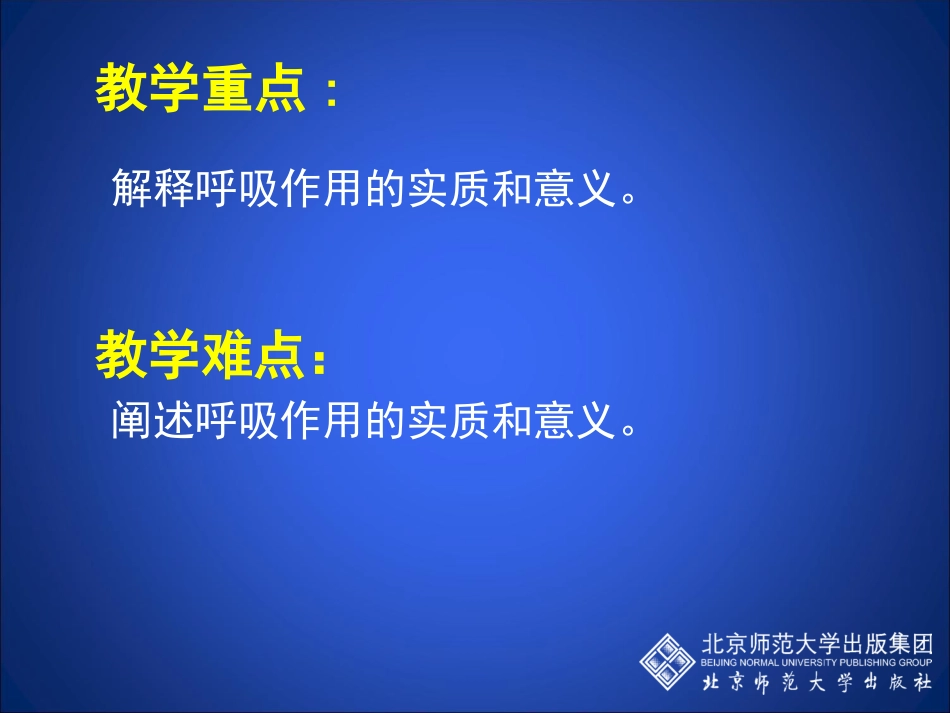 教学重点：

解释呼吸作用的实质和意义。

教学难点：

阐述呼吸作用的实质和意义。

北京师范大学出版集团
BEIJING NORMAL UNIVERSITY PUBLISHING GROUP
北京师范大学出版社